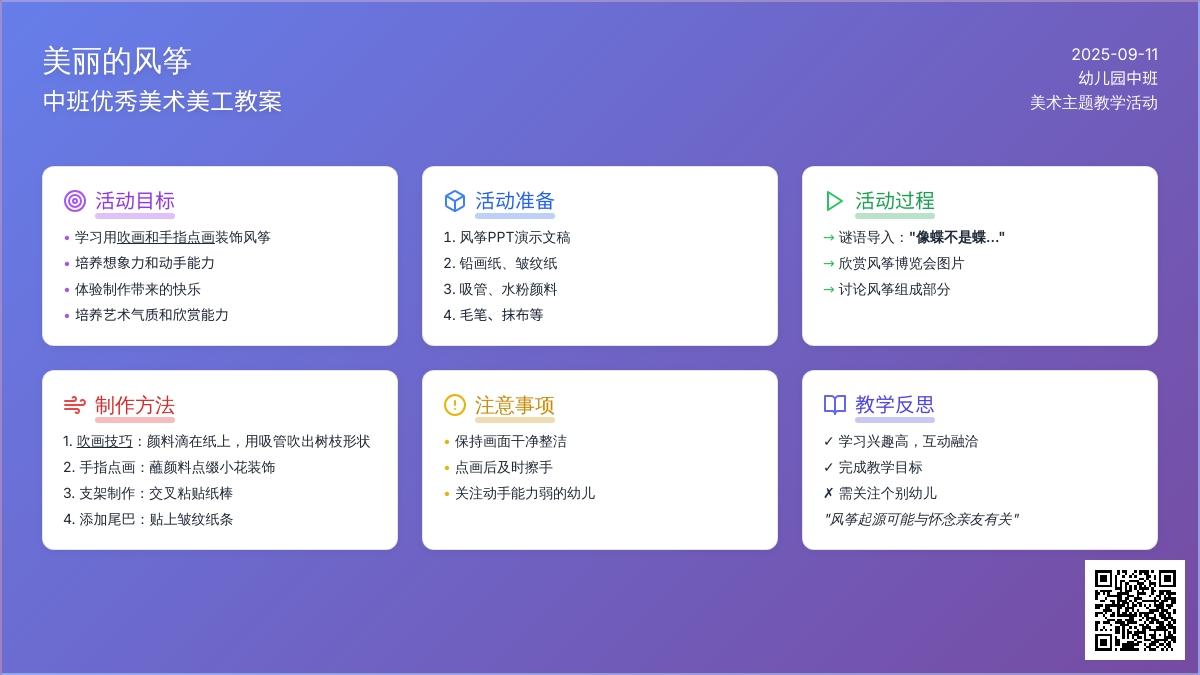 美丽的风筝
中班优秀美术美工教案

2025-09-11
幼儿园中班
美术主题教学活动

活动目标
• 学习用吹画和手指点画装饰风筝
• 培养想象力和动手能力
• 体验制作带来的快乐
• 培养艺术气质和欣赏能力

活动准备
1. 风筝PPT演示文稿
2. 铅画纸、皱纹纸
3. 吸管、水粉颜料
4. 毛笔、抹布等

活动过程
→ 谜语导入："像蝶不是蝶..."
→ 欣赏风筝博览会图片
→ 讨论风筝组成部分

制作方法
1. 吹画技巧：颜料滴在纸上，用吸管吹出树枝形状
2. 手指点画：蘸颜料点缀小花装饰
3. 支架制作：交叉粘贴纸棒
4. 添加尾巴：贴上皱纹纸条

注意事项
• 保持画面干净整洁
• 点画后及时擦手
• 关注动手能力弱的幼儿

教学反思
✓ 学习兴趣高，互动融洽
✓ 完成教学目标
✗ 需关注个别幼儿
"风筝起源可能与怀念亲友有关"